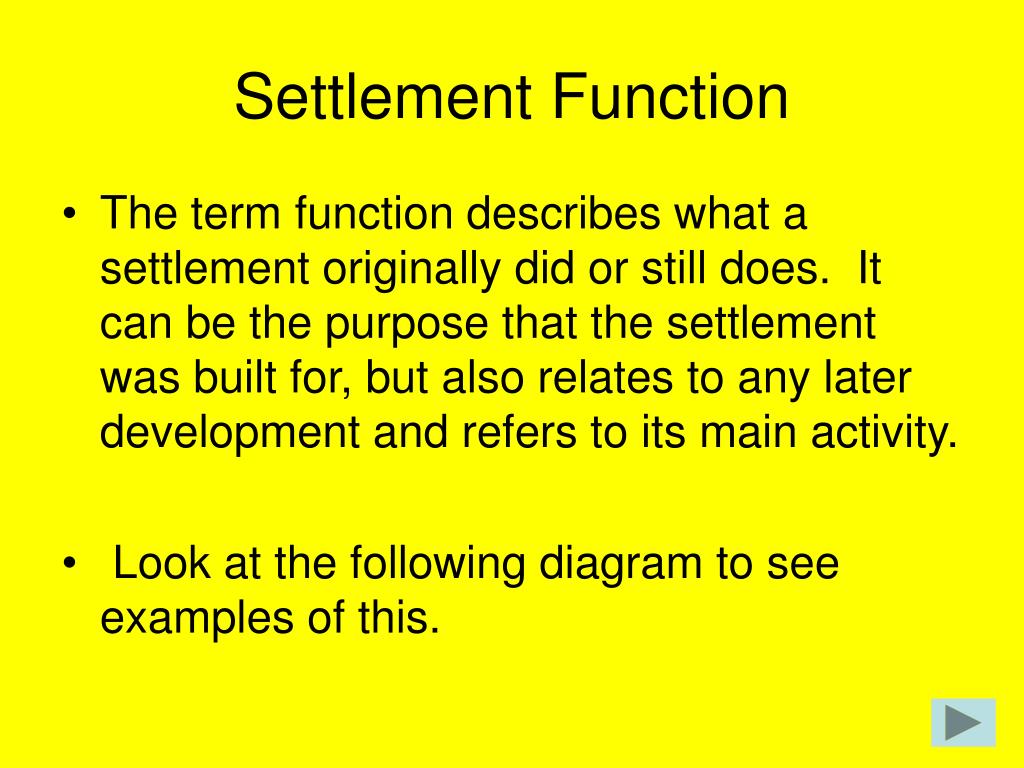 Settlement Function

• The term function describes what a settlement originally did or still does. It can be the purpose that the settlement was built for, but also relates to any later development and refers to its main activity.

• Look at the following diagram to see examples of this.